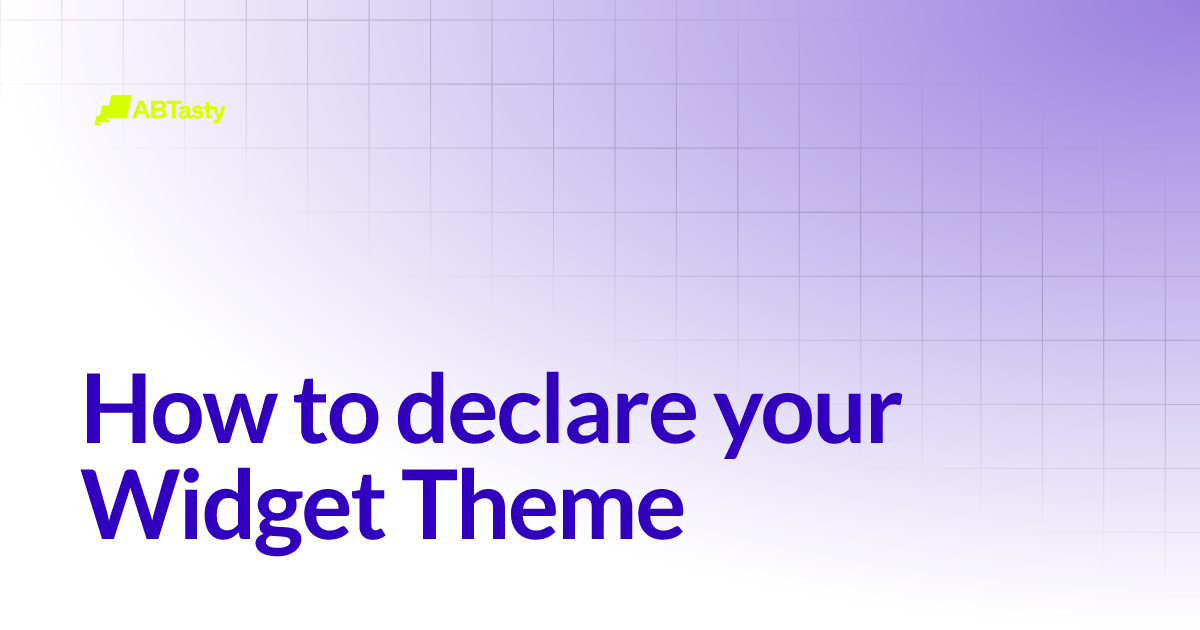 ABTasty

How to declare your Widget Theme